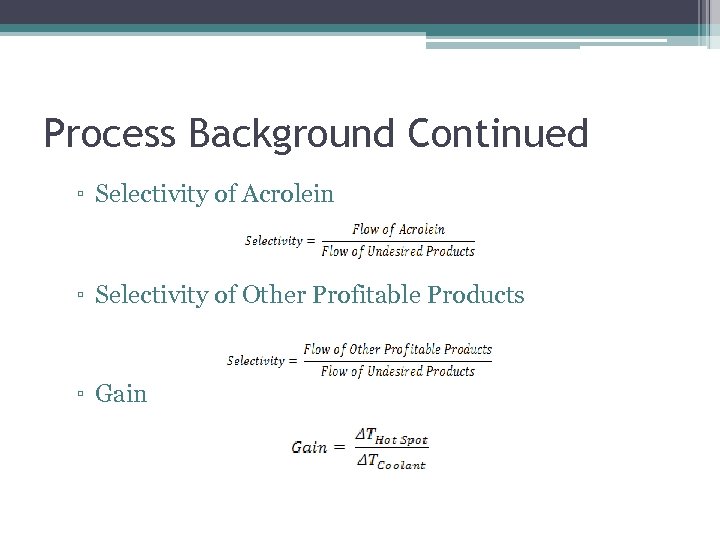 Process Background Continued

▫ Selectivity of Acrolein

$Selectivity = \frac{Flow\ of\ Acrolein}{Flow\ of\ Undesired\ Products}$

▫ Selectivity of Other Profitable Products

$Selectivity = \frac{Flow\ of\ Other\ Profitable\ Products}{Flow\ of\ Undesired\ Products}$

▫ Gain

$Gain = \frac{\Delta T_{Hot\ Spot}}{\Delta T_{Coolant}}$